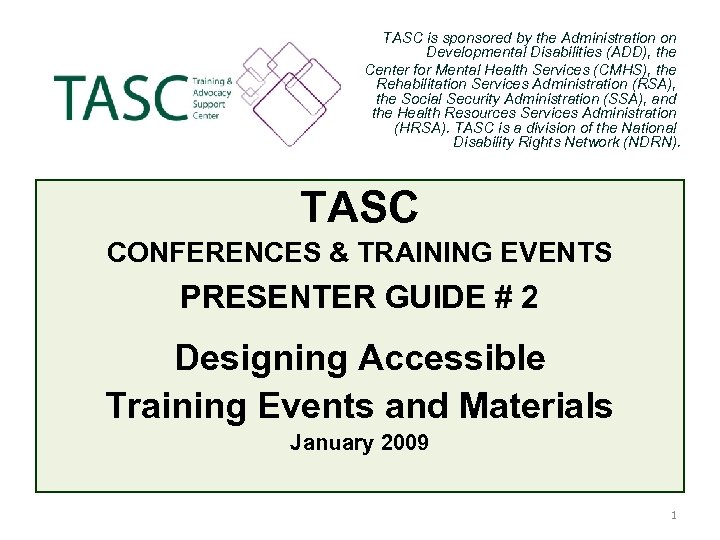 TASC Training & Advocacy Support Center

TASC is sponsored by the Administration on Developmental Disabilities (ADD), the Center for Mental Health Services (CMHS), the Rehabilitation Services Administration (RSA), the Social Security Administration (SSA), and the Health Resources Services Administration (HRSA). TASC is a division of the National Disability Rights Network (NDRN).

TASC

CONFERENCES & TRAINING EVENTS

PRESENTER GUIDE # 2

Designing Accessible Training Events and Materials

January 2009

1